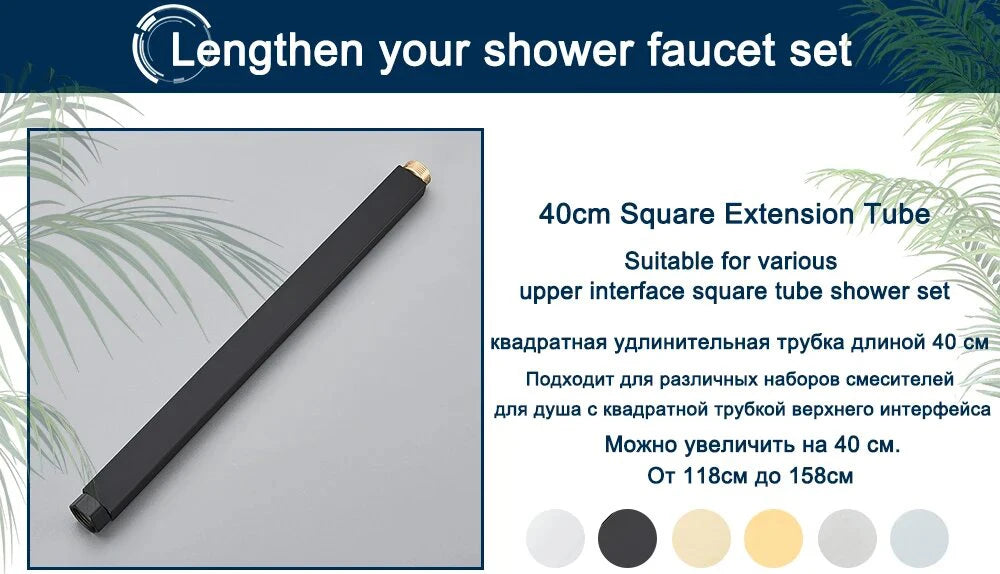 Lengthen your shower faucet set

40cm Square Extension Tube

Suitable for various upper interface square tube shower set

квадратная удлинительная трубка длиной 40 см

Подходит для различных наборов смесителей для душа с квадратной трубкой верхнего интерфейса

Можно увеличить на 40 см.
От 118см до 158см